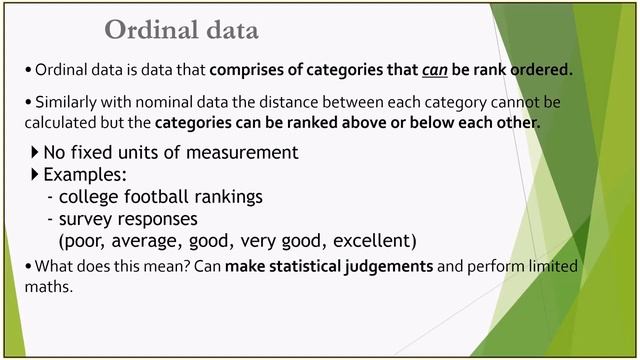 Ordinal data

• Ordinal data is data that comprises of categories that can be rank ordered.

• Similarly with nominal data the distance between each category cannot be calculated but the categories can be ranked above or below each other.

▸ No fixed units of measurement
▸ Examples:
- college football rankings
- survey responses
(poor, average, good, very good, excellent)

• What does this mean? Can make statistical judgements and perform limited maths.